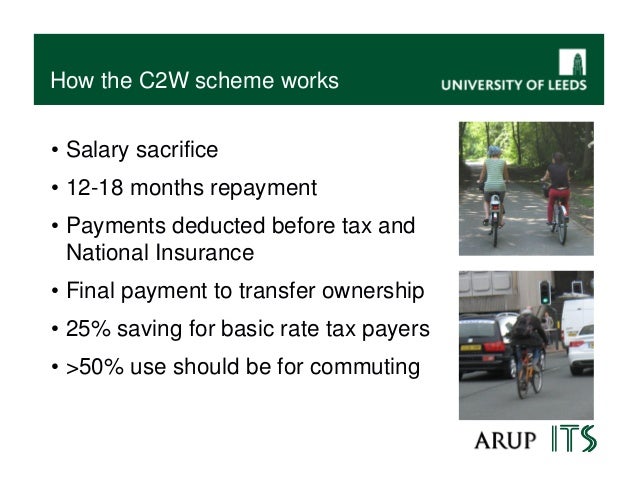 How the C2W scheme works

UNIVERSITY OF LEEDS

• Salary sacrifice
• 12-18 months repayment
• Payments deducted before tax and National Insurance
• Final payment to transfer ownership
• 25% saving for basic rate tax payers
• >50% use should be for commuting

ARUP ITS